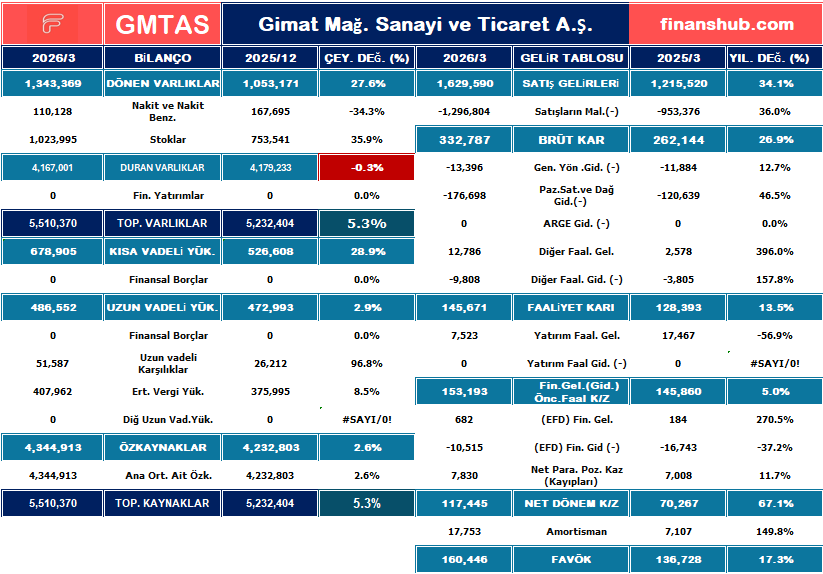 GMTAS

Gimat Mağ. Sanayi ve Ticaret A.Ş.

finanshub.com

| 2026/3 | BİLANÇO | 2025/12 | ÇEY. DEĞ. (%) |
|---|---|---|---|
| 1,343,369 | DÖNEN VARLIKLAR | 1,053,171 | 27.6% |
| 110,128 | Nakit ve Nakit Benz. | 167,695 | -34.3% |
| 1,023,995 | Stoklar | 753,541 | 35.9% |
| 4,167,001 | DURAN VARLIKLAR | 4,179,233 | -0.3% |
| 0 | Fin. Yatırımlar | 0 | 0.0% |
| 5,510,370 | TOP. VARLIKLAR | 5,232,404 | 5.3% |
| 678,905 | KISA VADELİ YÜK. | 526,608 | 28.9% |
| 0 | Finansal Borçlar | 0 | 0.0% |
| 486,552 | UZUN VADELİ YÜK. | 472,993 | 2.9% |
| 0 | Finansal Borçlar | 0 | 0.0% |
| 51,587 | Uzun vadeli Karşılıklar | 26,212 | 96.8% |
| 407,962 | Ert. Vergi Yük. | 375,995 | 8.5% |
| 0 | Diğ Uzun Vad.Yük. | 0 | #SAYI/0! |
| 4,344,913 | ÖZKAYNAKLAR | 4,232,803 | 2.6% |
| 4,344,913 | Ana Ort. Ait Özk. | 4,232,803 | 2.6% |
| 5,510,370 | TOP. KAYNAKLAR | 5,232,404 | 5.3% |

| 2026/3 | GELİR TABLOSU | 2025/3 | YIL. DEĞ. (%) |
|---|---|---|---|
| 1,629,590 | SATIŞ GELİRLERİ | 1,215,520 | 34.1% |
| -1,296,804 | Satışların Mal.(-) | -953,376 | 36.0% |
| 332,787 | BRÜT KAR | 262,144 | 26.9% |
| -13,396 | Gen. Yön .Gid. (-) | -11,884 | 12.7% |
| -176,698 | Paz.Sat.ve Dağ Gid.(-) | -120,639 | 46.5% |
| 0 | ARGE Gid. (-) | 0 | 0.0% |
| 12,786 | Diğer Faal. Gel. | 2,578 | 396.0% |
| -9,808 | Diğer Faal. Gid. (-) | -3,805 | 157.8% |
| 145,671 | FAALİYET KARI | 128,393 | 13.5% |
| 7,523 | Yatırım Faal. Gel. | 17,467 | -56.9% |
| 0 | Yatırım Faal Gid. (-) | 0 | #SAYI/0! |
| 153,193 | Fin.Gel.(Gid.) Önc.Faal K/Z | 145,860 | 5.0% |
| 682 | (EFD) Fin. Gel. | 184 | 270.5% |
| -10,515 | (EFD) Fin. Gid (-) | -16,743 | -37.2% |
| 7,830 | Net Para. Poz. Kaz (Kayıpları) | 7,008 | 11.7% |
| 117,445 | NET DÖNEM K/Z | 70,267 | 67.1% |
| 17,753 | Amortisman | 7,107 | 149.8% |
| 160,446 | FAVÖK | 136,728 | 17.3% |